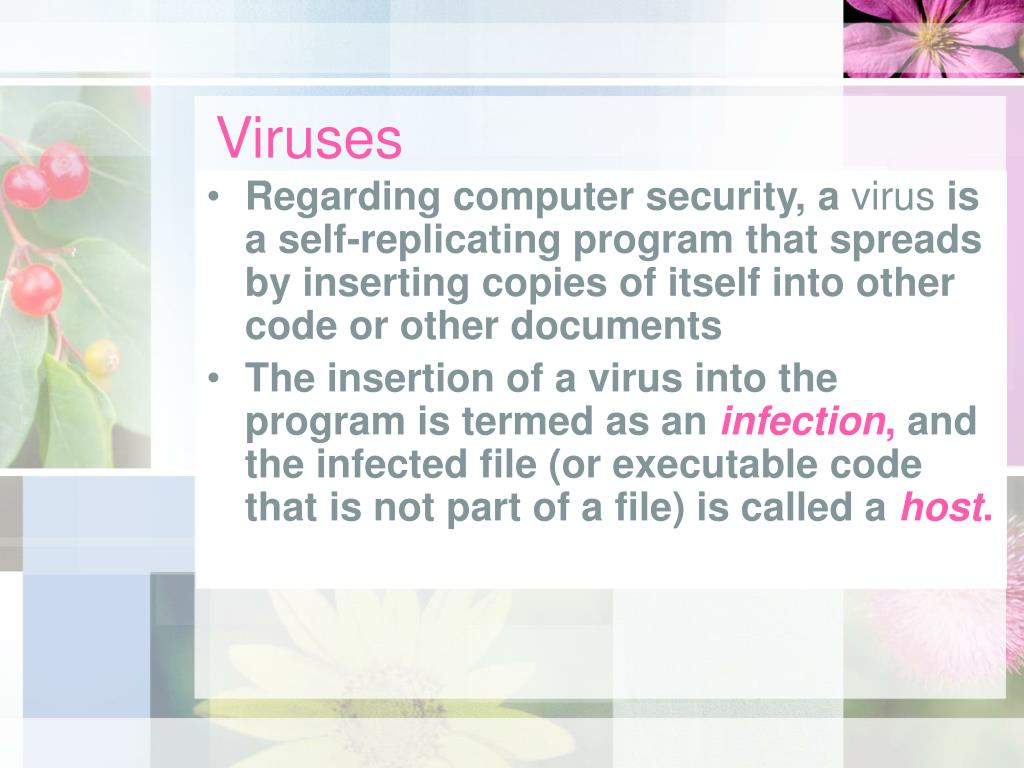 Viruses

• Regarding computer security, a virus is a self-replicating program that spreads by inserting copies of itself into other code or other documents

• The insertion of a virus into the program is termed as an infection, and the infected file (or executable code that is not part of a file) is called a host.